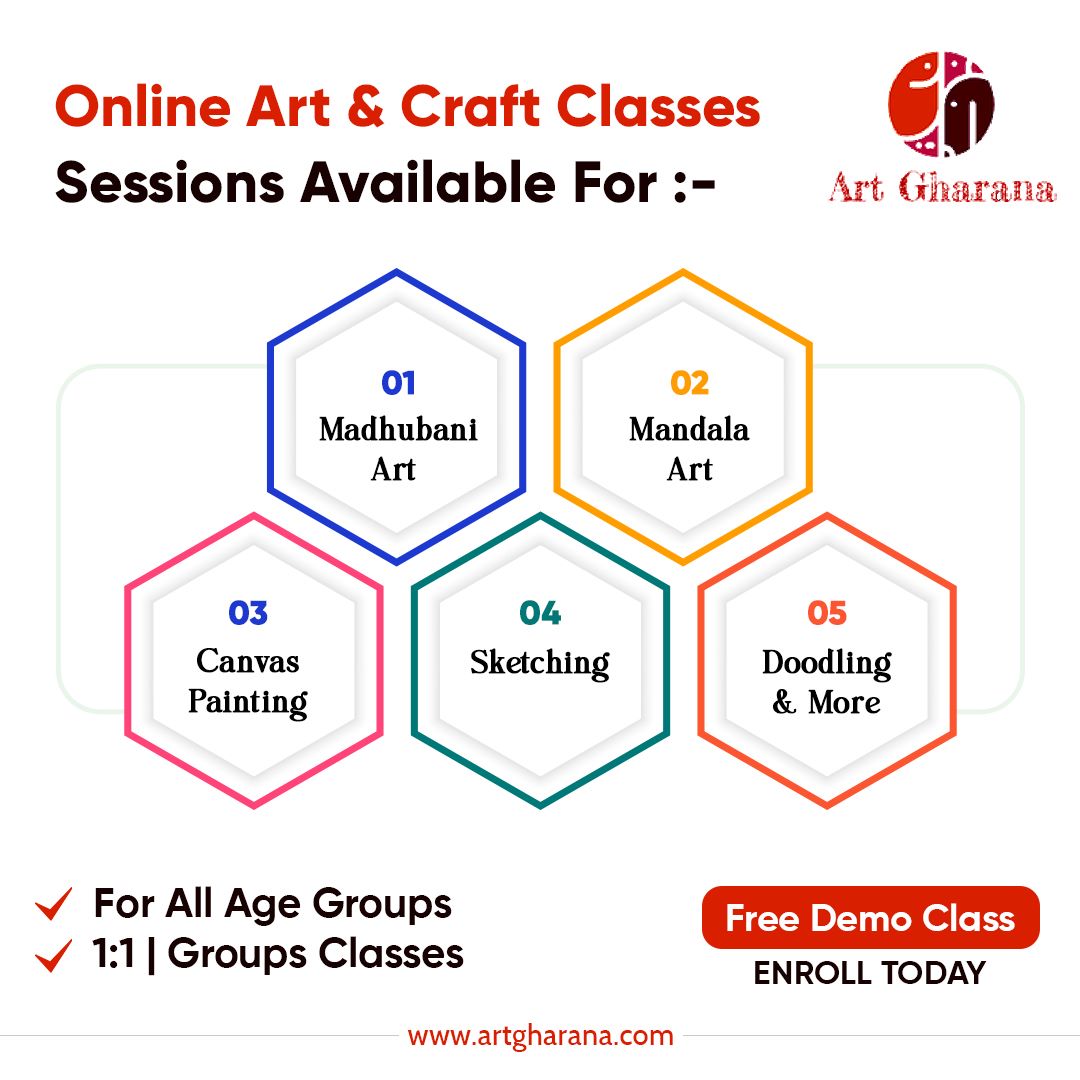 Online Art & Craft Classes
Sessions Available For :-

Art Gharana

01
Madhubani Art

02
Mandala Art

03
Canvas Painting

04
Sketching

05
Doodling & More

For All Age Groups
1:1 | Groups Classes

Free Demo Class
ENROLL TODAY

www.artgharana.com